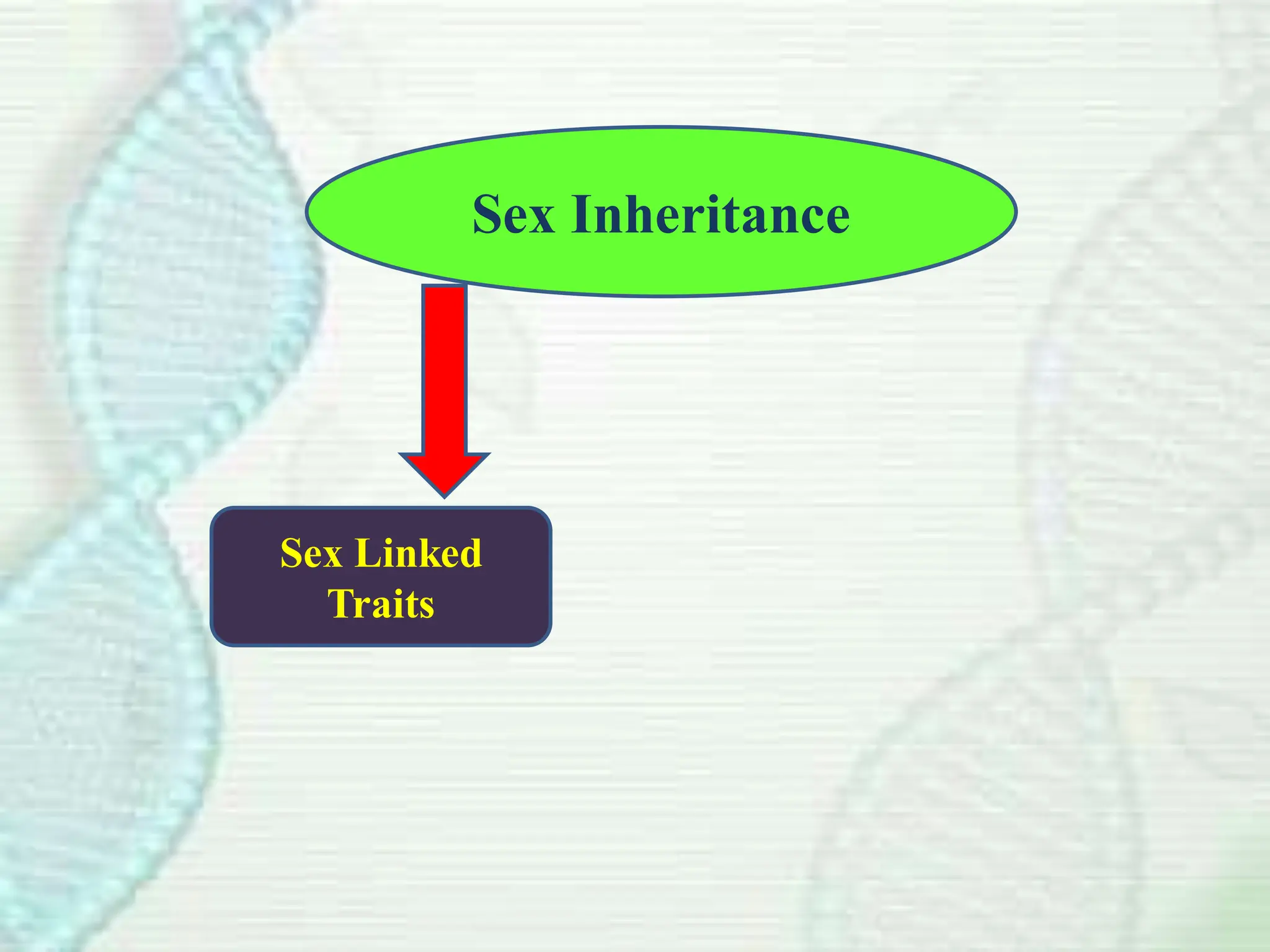 Sex Inheritance

Sex Linked Traits